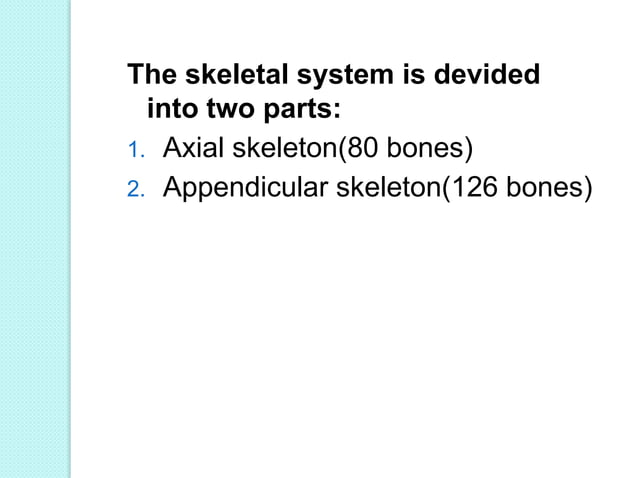 The skeletal system is devided into two parts:

1. Axial skeleton(80 bones)
2. Appendicular skeleton(126 bones)